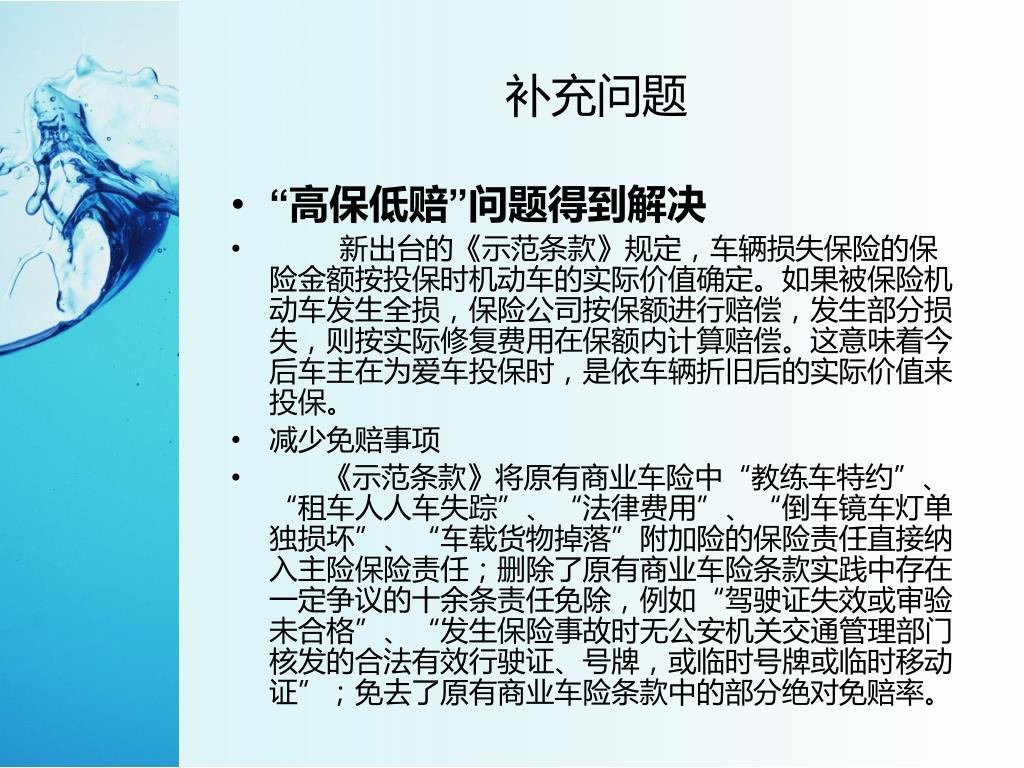 补充问题

• “高保低赔”问题得到解决

• 新出台的《示范条款》规定，车辆损失保险的保险金额按投保时机动车的实际价值确定。如果被保险机动车发生全损，保险公司按保额进行赔偿，发生部分损失，则按实际修复费用在保额内计算赔偿。这意味着今后车主在为爱车投保时，是依车辆折旧后的实际价值来投保。

• 减少免赔事项

• 《示范条款》将原有商业车险中“教练车特约”、“租车人人车失踪”、“法律费用”、“倒车镜车灯单独损坏”、“车载货物掉落”附加险的保险责任直接纳入主险保险责任；删除了原有商业车险条款实践中存在一定争议的十余条责任免除，例如“驾驶证失效或审验未合格”、“发生保险事故时无公安机关交通管理部门核发的合法有效行驶证、号牌，或临时号牌或临时移动证”；免去了原有商业车险条款中的部分绝对免赔率。